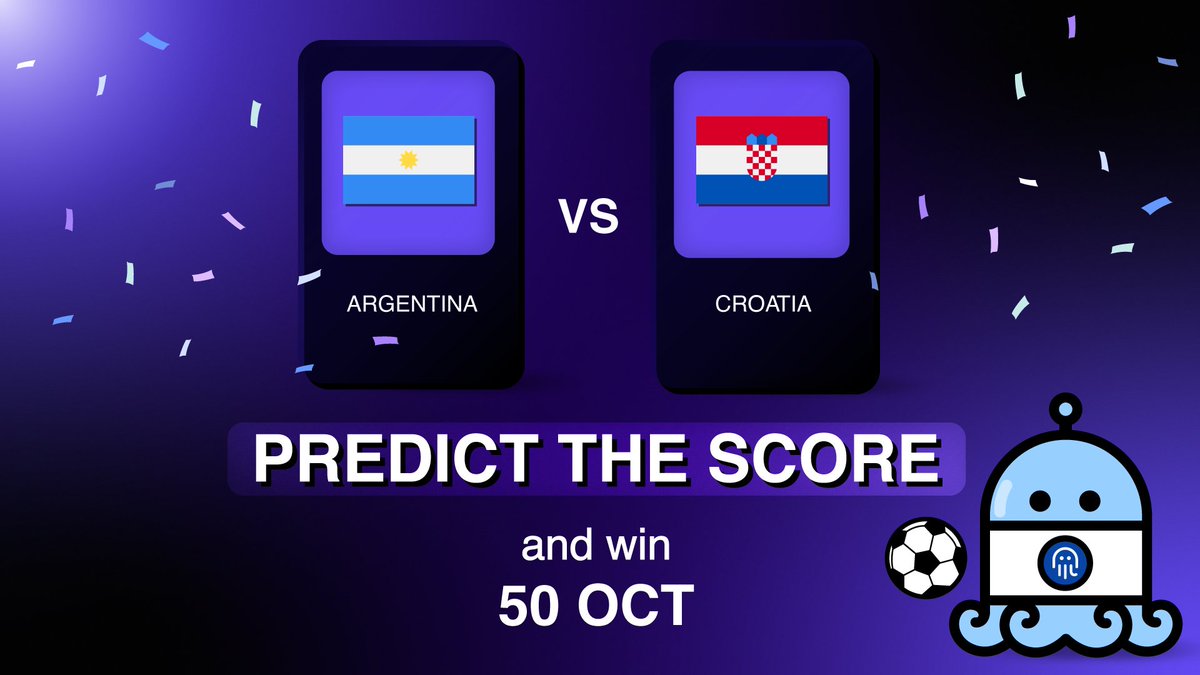 ARGENTINA

VS

CROATIA

PREDICT THE SCORE

and win
50 OCT